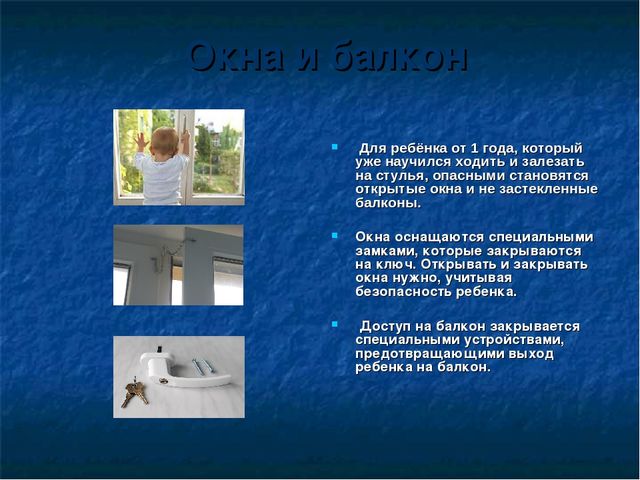 Окна и балкон

Для ребёнка от 1 года, который уже научился ходить и залезать на стулья, опасными становятся открытые окна и не застекленные балконы.

Окна оснащаются специальными замками, которые закрываются на ключ. Открывать и закрывать окна нужно, учитывая безопасность ребенка.

Доступ на балкон закрывается специальными устройствами, предотвращающими выход ребенка на балкон.